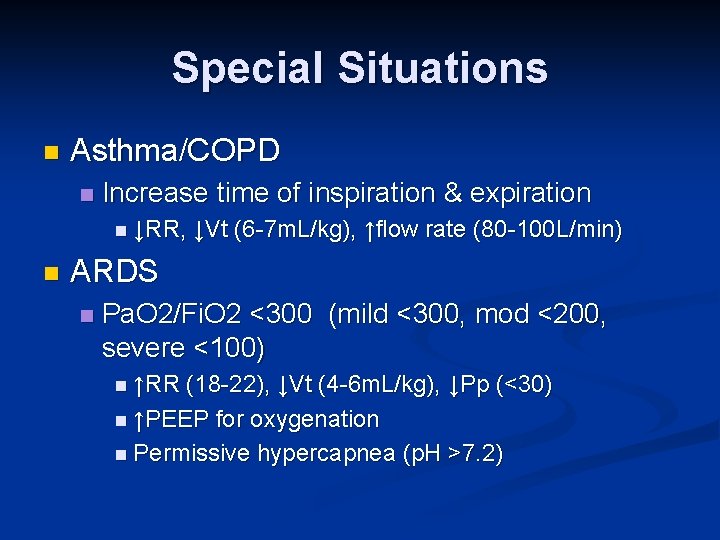 Special Situations

- Asthma/COPD
  - Increase time of inspiration & expiration
    - ↓RR, ↓Vt (6-7mL/kg), ↑flow rate (80-100L/min)
- ARDS
  - PaO2/FiO2 <300 (mild <300, mod <200, severe <100)
    - ↑RR (18-22), ↓Vt (4-6mL/kg), ↓Pp (<30)
    - ↑PEEP for oxygenation
    - Permissive hypercapnea (pH >7.2)